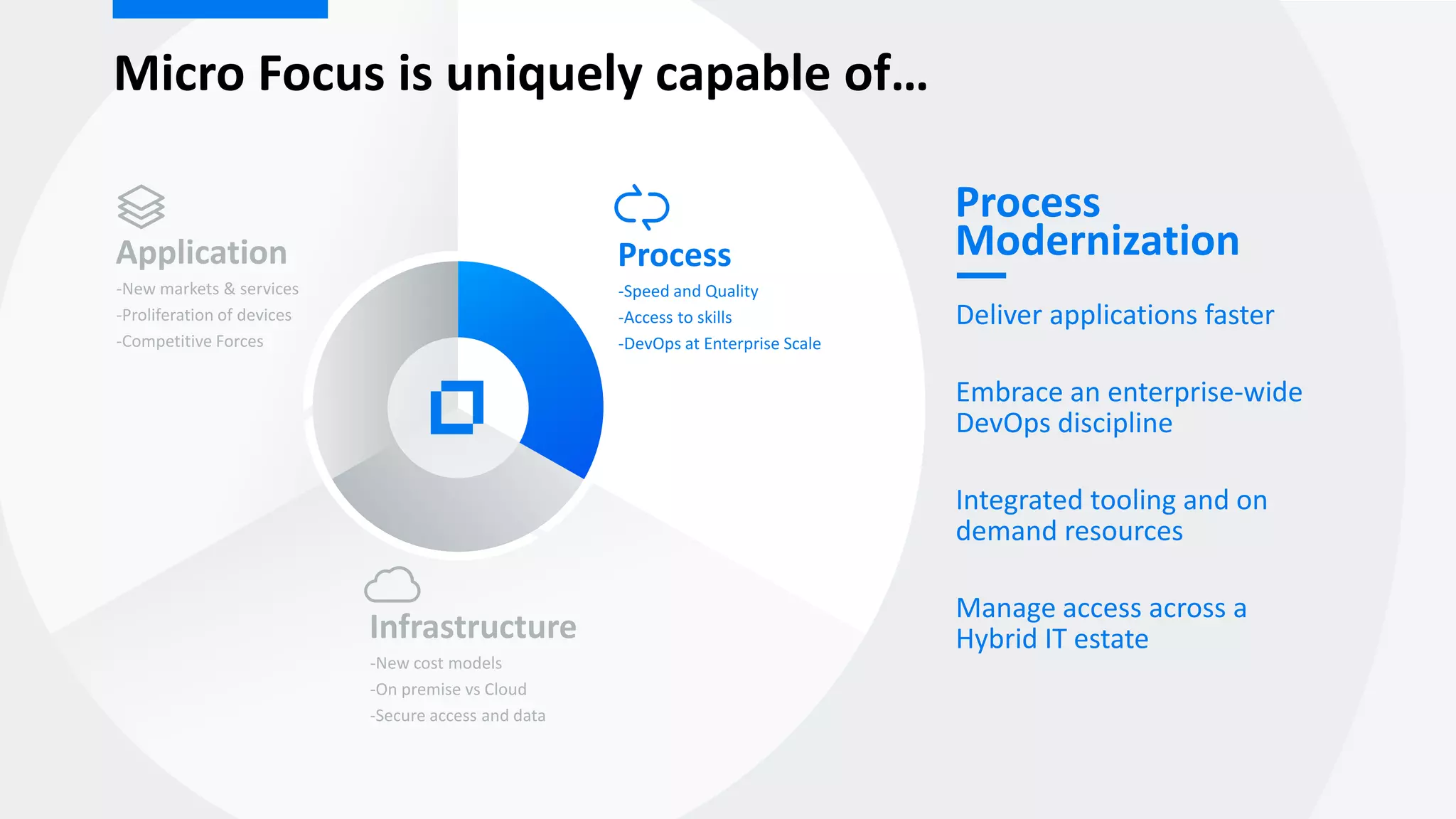 Micro Focus is uniquely capable of…

Application
-New markets & services
-Proliferation of devices
-Competitive Forces

Process
-Speed and Quality
-Access to skills
-DevOps at Enterprise Scale

Infrastructure
-New cost models
-On premise vs Cloud
-Secure access and data

Process Modernization

Deliver applications faster

Embrace an enterprise-wide DevOps discipline

Integrated tooling and on demand resources

Manage access across a Hybrid IT estate